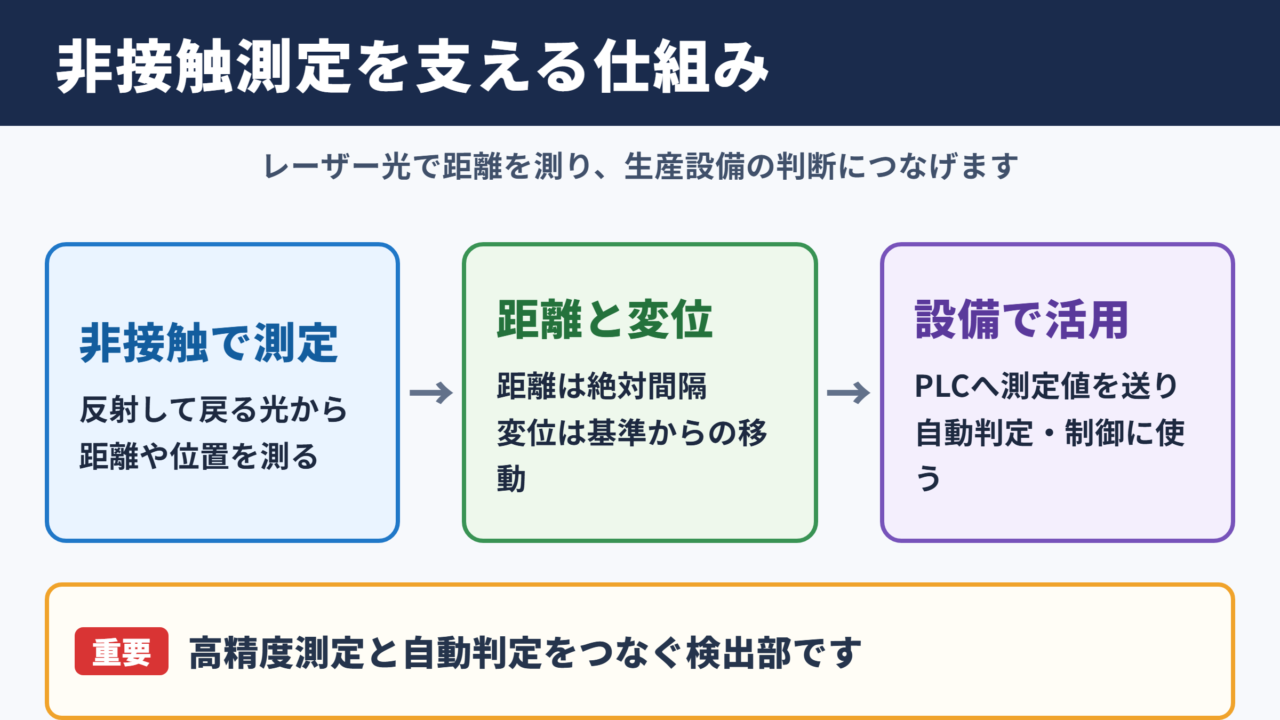 非接触測定を支える仕組み

レーザー光で距離を測り、生産設備の判断につなげます

非接触で測定

反射して戻る光から距離や位置を測る

→

距離と変位

距離は絶対間隔
変位は基準からの移動

→

設備で活用

PLCへ測定値を送り自動判定・制御に使う

重要 高精度測定と自動判定をつなぐ検出部です